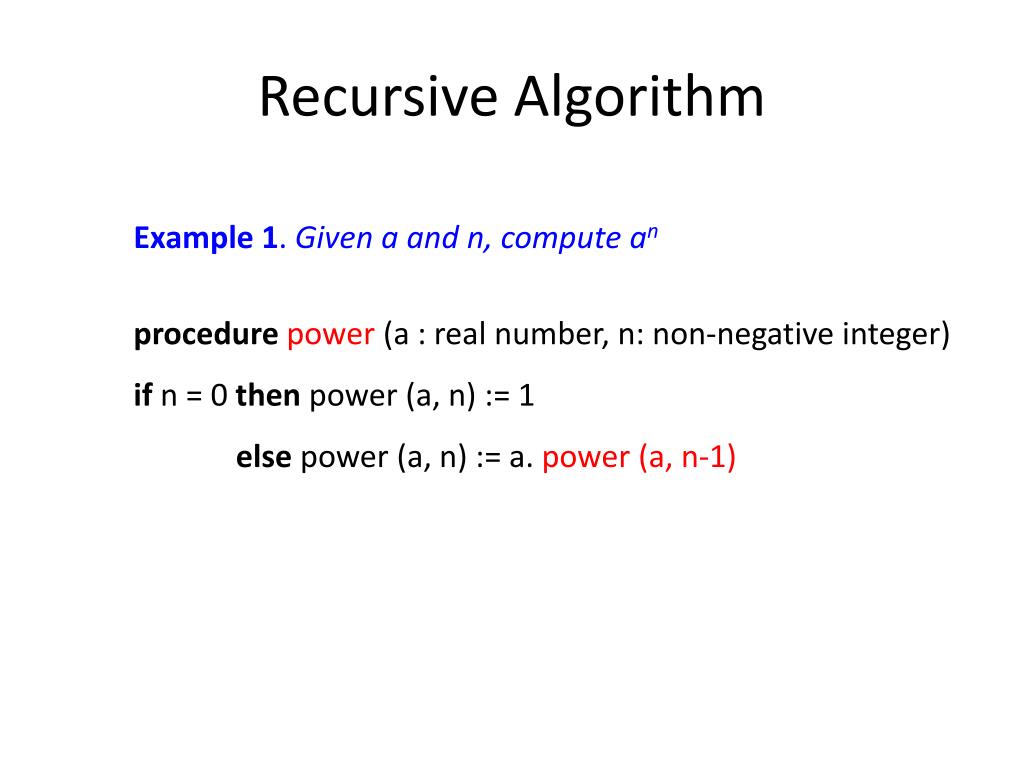 Recursive Algorithm

Example 1. Given a and n, compute $a^n$

procedure power (a : real number, n: non-negative integer)

if n = 0 then power (a, n) := 1

else power (a, n) := a. power (a, n-1)